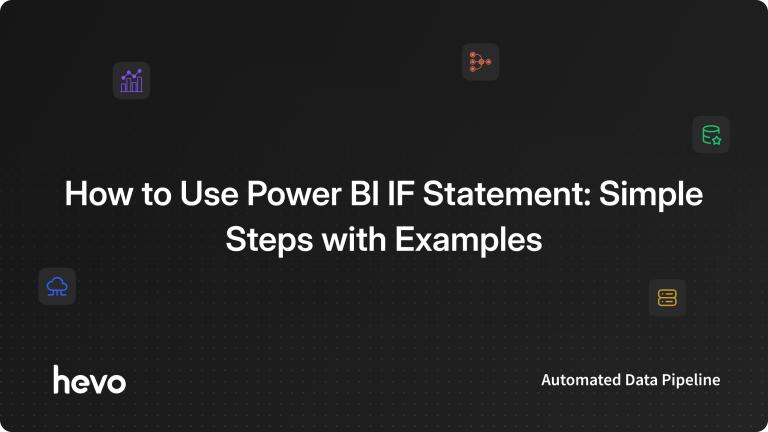 How to Use Power BI IF Statement: Simple Steps with Examples

hevo

Automated Data Pipeline